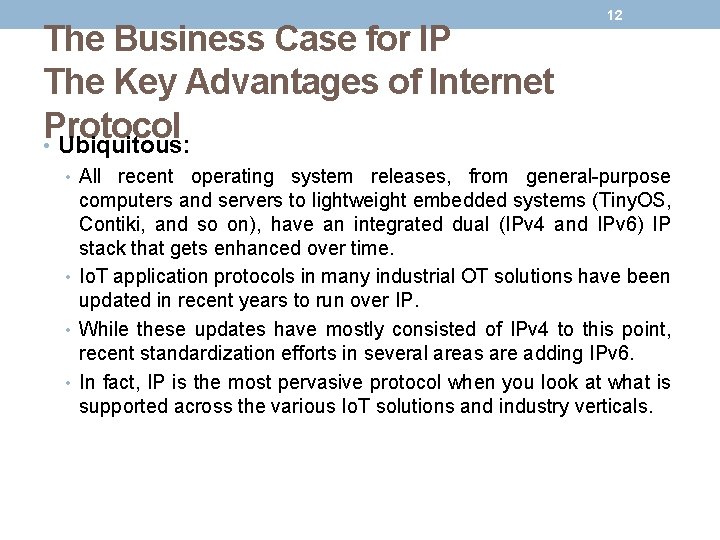 12

The Business Case for IP
The Key Advantages of Internet Protocol

• Ubiquitous:

• All recent operating system releases, from general-purpose computers and servers to lightweight embedded systems (TinyOS, Contiki, and so on), have an integrated dual (IPv4 and IPv6) IP stack that gets enhanced over time.

• IoT application protocols in many industrial OT solutions have been updated in recent years to run over IP.

• While these updates have mostly consisted of IPv4 to this point, recent standardization efforts in several areas are adding IPv6.

• In fact, IP is the most pervasive protocol when you look at what is supported across the various IoT solutions and industry verticals.